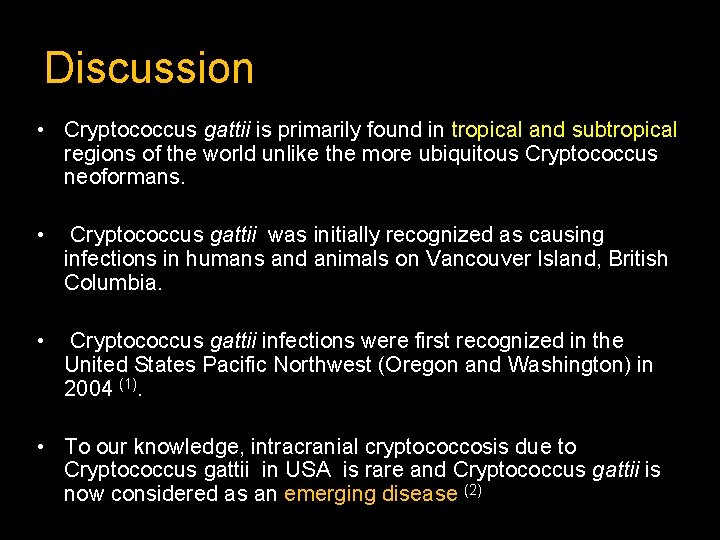 Discussion

• Cryptococcus gattii is primarily found in tropical and subtropical regions of the world unlike the more ubiquitous Cryptococcus neoformans.

• Cryptococcus gattii was initially recognized as causing infections in humans and animals on Vancouver Island, British Columbia.

• Cryptococcus gattii infections were first recognized in the United States Pacific Northwest (Oregon and Washington) in 2004 $^{(1)}$.

• To our knowledge, intracranial cryptococcosis due to Cryptococcus gattii in USA is rare and Cryptococcus gattii is now considered as an emerging disease $^{(2)}$